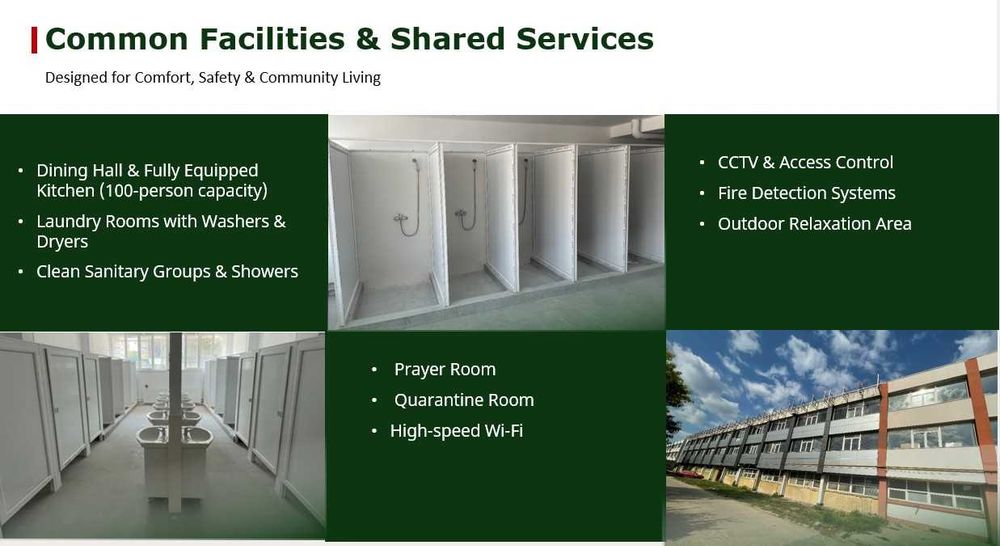 Common Facilities & Shared Services

Designed for Comfort, Safety & Community Living

• Dining Hall & Fully Equipped Kitchen (100-person capacity)
• Laundry Rooms with Washers & Dryers
• Clean Sanitary Groups & Showers

• CCTV & Access Control
• Fire Detection Systems
• Outdoor Relaxation Area

• Prayer Room
• Quarantine Room
• High-speed Wi-Fi